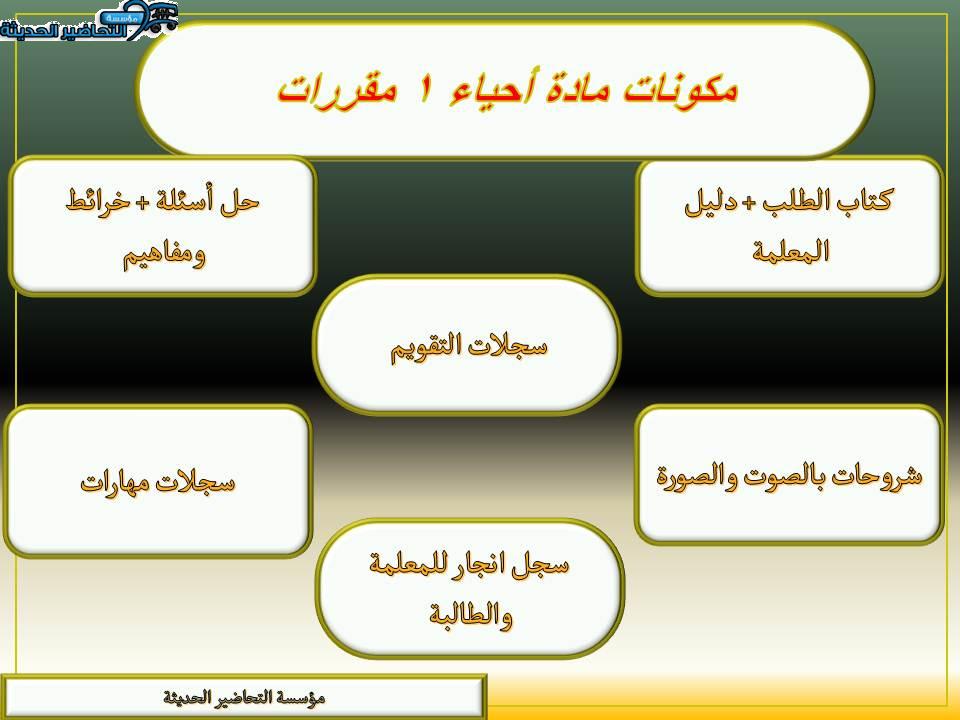 مؤسسة
التحاضير الحديثة

مكونات مادة أحياء ١ مقررات

كتاب الطلب + دليل المعلمة

حل أسئلة + خرائط ومفاهيم

سجلات التقويم

شروحات بالصوت والصورة

سجلات مهارات

سجل انجار للمعلمة والطالبة

مؤسسة التحاضير الحديثة